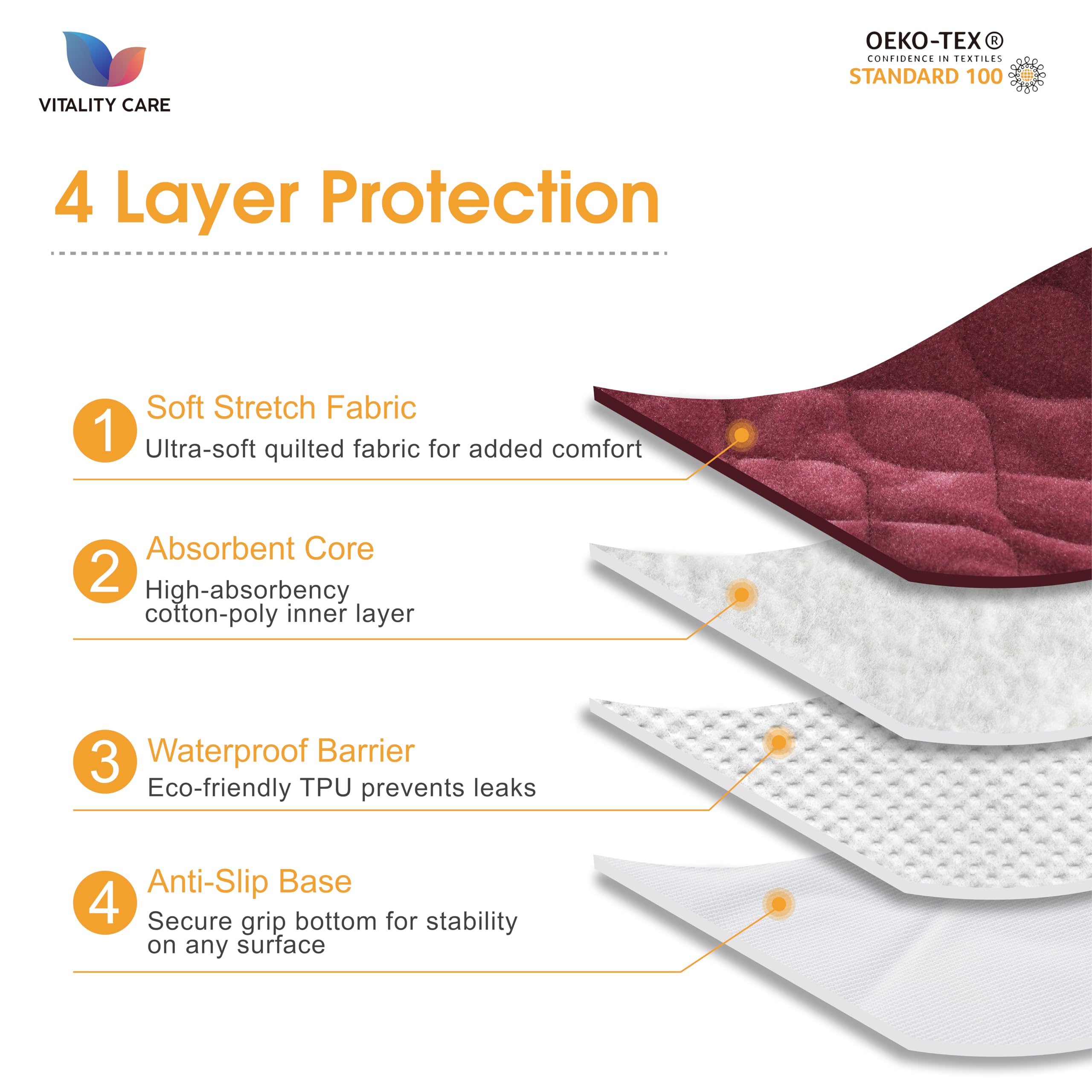 VITALITY CARE

OEKO-TEX®
CONFIDENCE IN TEXTILES
STANDARD 100

4 Layer Protection

1
Soft Stretch Fabric
Ultra-soft quilted fabric for added comfort

2
Absorbent Core
High-absorbency cotton-poly inner layer

3
Waterproof Barrier
Eco-friendly TPU prevents leaks

4
Anti-Slip Base
Secure grip bottom for stability on any surface